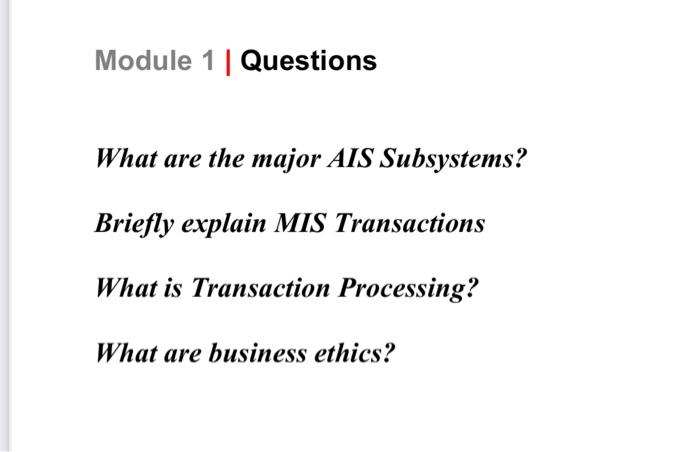 Module 1 | Questions

What are the major AIS Subsystems?

Briefly explain MIS Transactions

What is Transaction Processing?

What are business ethics?